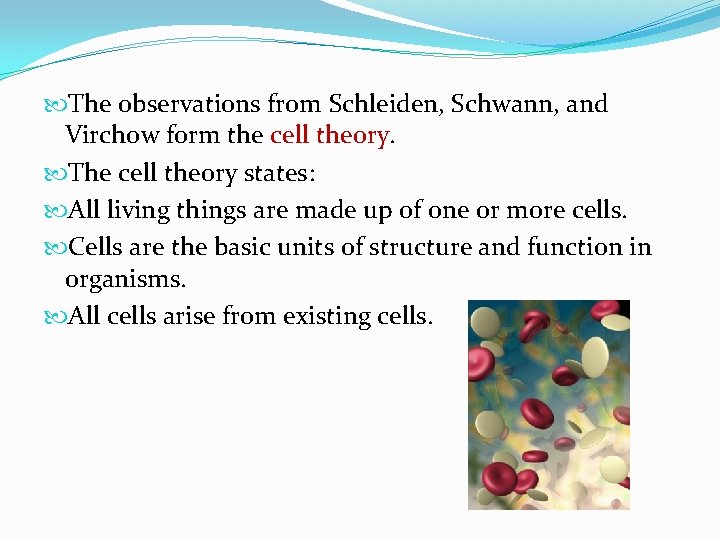 The observations from Schleiden, Schwann, and Virchow form the cell theory.

The cell theory states:

All living things are made up of one or more cells.

Cells are the basic units of structure and function in organisms.

All cells arise from existing cells.